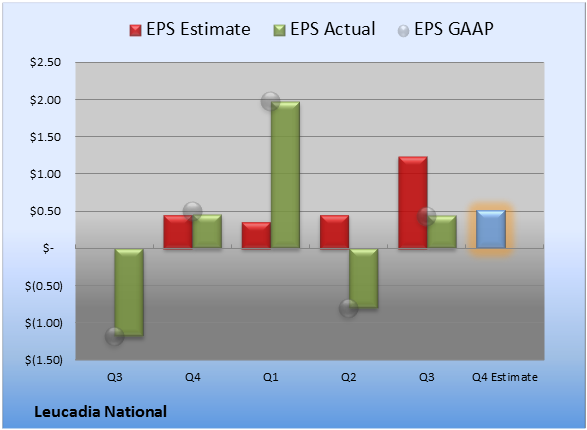 EPS Estimate EPS Actual EPS GAAP

$2.50
$2.00
$1.50
$1.00
$0.50
$-
$(0.50)
$(1.00)
$(1.50)

Q3 Q4 Q1 Q2 Q3 Q4 Estimate

Leucadia National